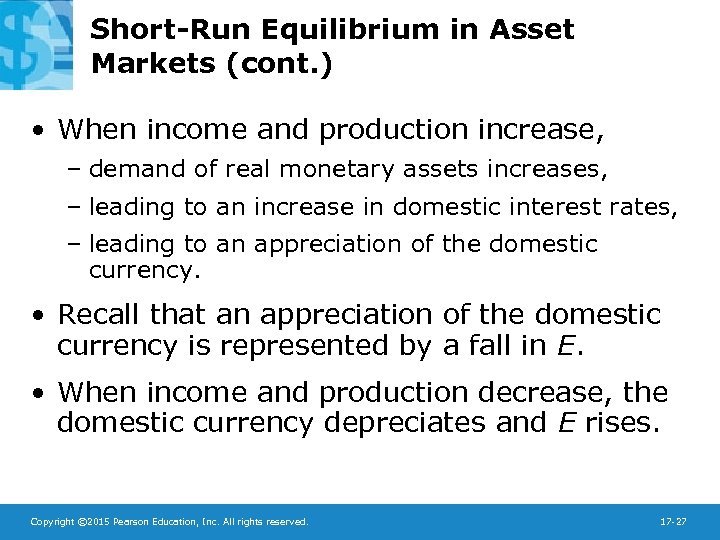 Short-Run Equilibrium in Asset Markets (cont.)

• When income and production increase,
– demand of real monetary assets increases,
– leading to an increase in domestic interest rates,
– leading to an appreciation of the domestic currency.

• Recall that an appreciation of the domestic currency is represented by a fall in $E$.

• When income and production decrease, the domestic currency depreciates and $E$ rises.

Copyright ©2015 Pearson Education, Inc. All rights reserved.

17-27